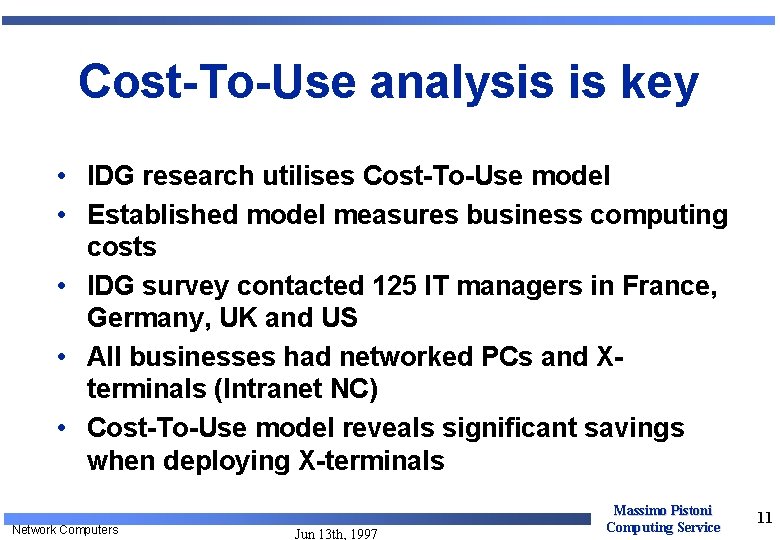 Cost-To-Use analysis is key

• IDG research utilises Cost-To-Use model
• Established model measures business computing costs
• IDG survey contacted 125 IT managers in France, Germany, UK and US
• All businesses had networked PCs and X-terminals (Intranet NC)
• Cost-To-Use model reveals significant savings when deploying X-terminals

Network Computers

Jun 13th, 1997

Massimo Pistoni
Computing Service

11